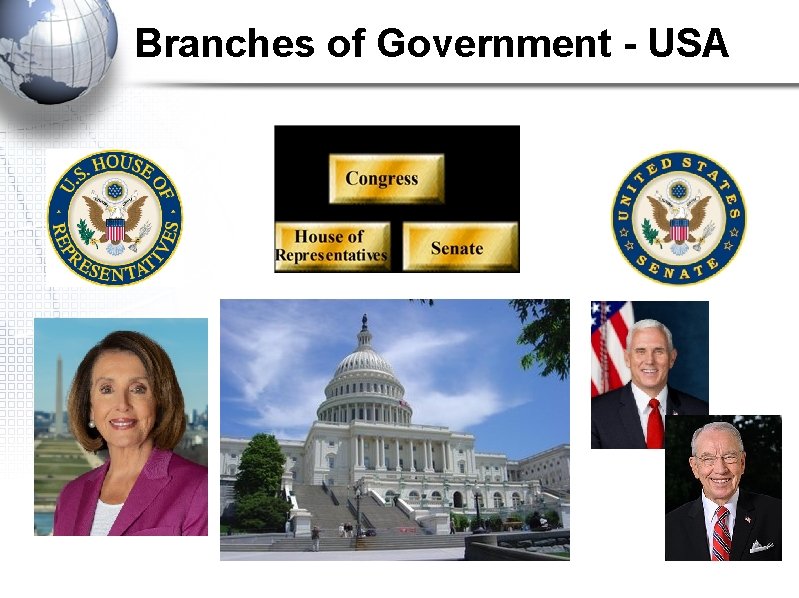 Branches of Government - USA

U.S. HOUSE OF REPRESENTATIVES

Congress

House of Representatives

Senate

UNITED STATES SENATE